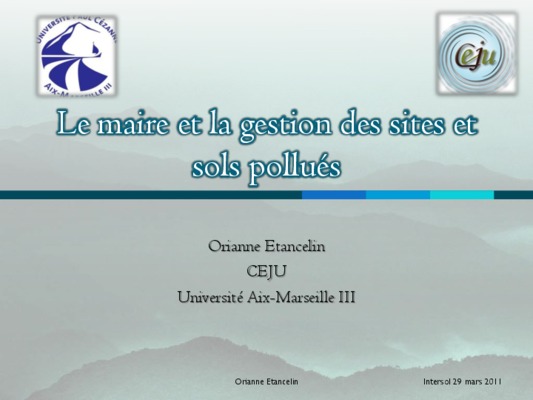 UNIVERSITÉ PAUL CÉZANNE
AIX-MARSEILLE III

ceju

Le maire et la gestion des sites et sols pollués

Orianne Etancelin
CEJU
Université Aix-Marseille III

Orianne Etancelin

Intersol 29 mars 2011